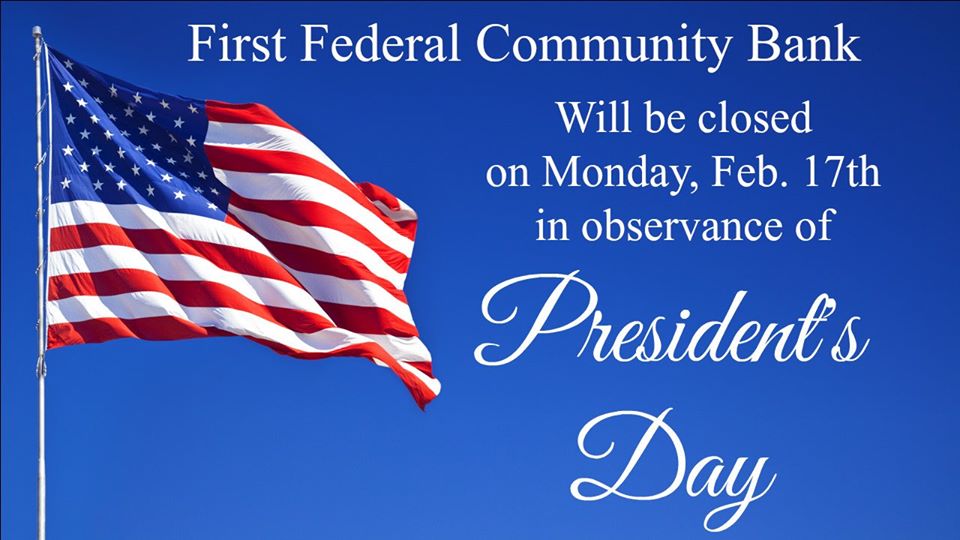 First Federal Community Bank

Will be closed on Monday, Feb. 17th in observance of

President's Day